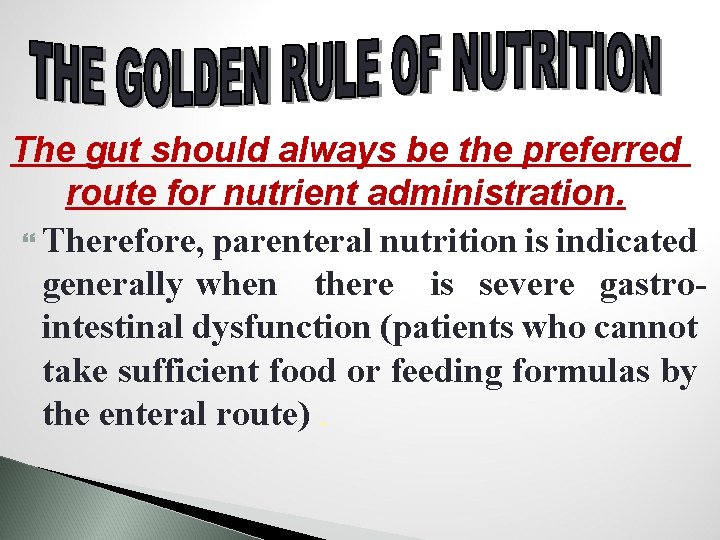 THE GOLDEN RULE OF NUTRITION

The gut should always be the preferred route for nutrient administration.

Therefore, parenteral nutrition is indicated generally when there is severe gastro-intestinal dysfunction (patients who cannot take sufficient food or feeding formulas by the enteral route) .